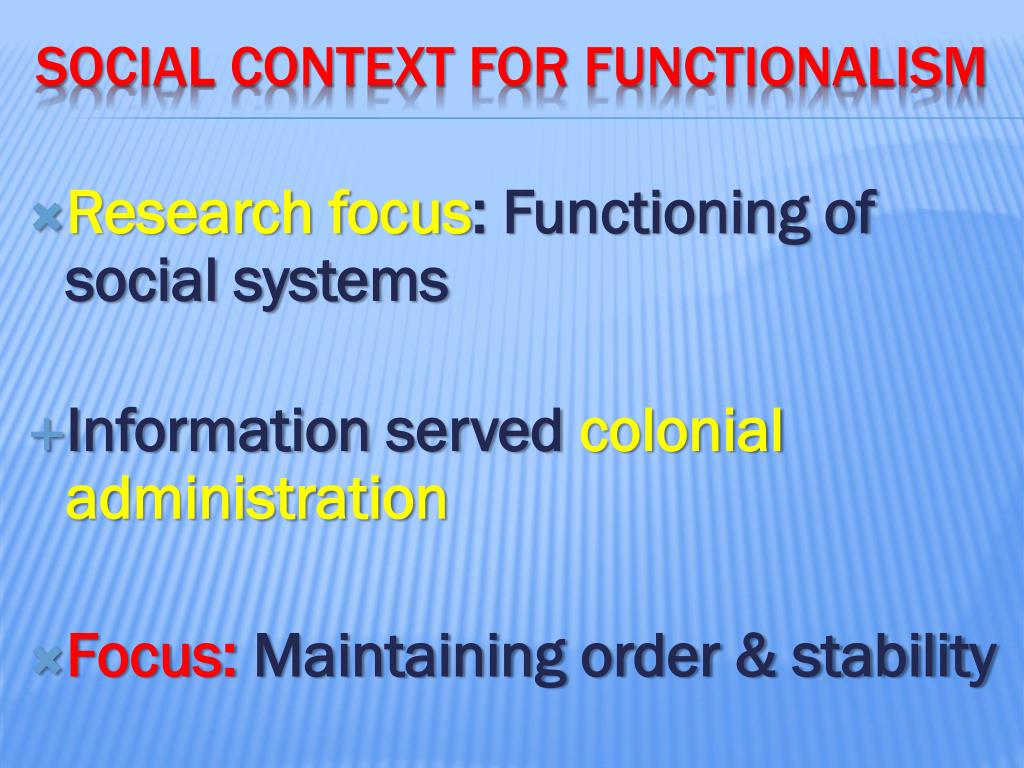 SOCIAL CONTEXT FOR FUNCTIONALISM

Research focus: Functioning of social systems

Information served colonial administration

Focus: Maintaining order & stability